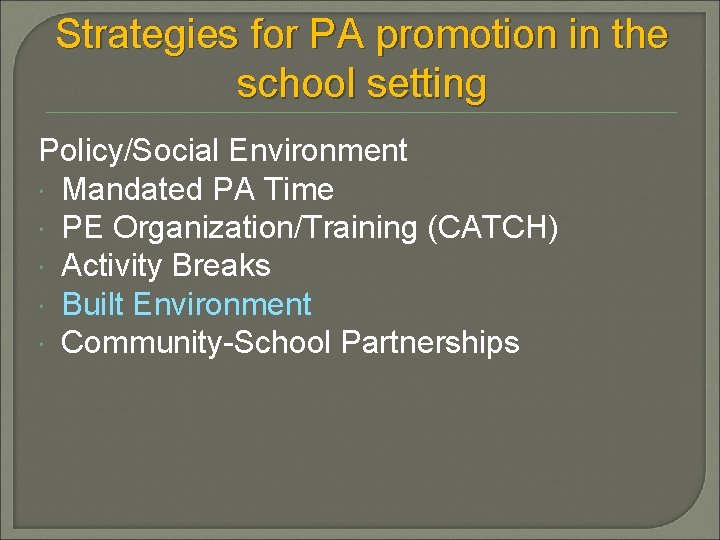 Strategies for PA promotion in the school setting

Policy/Social Environment
- Mandated PA Time
- PE Organization/Training (CATCH)
- Activity Breaks
- Built Environment
- Community-School Partnerships